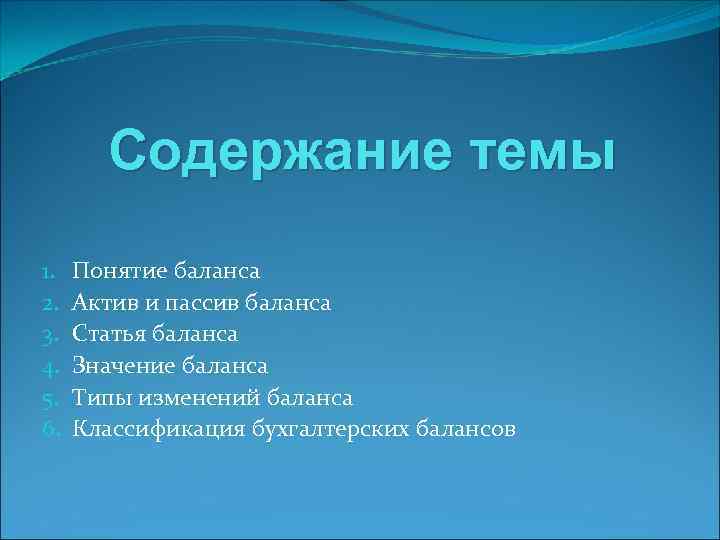 Содержание темы

1. Понятие баланса
2. Актив и пассив баланса
3. Статья баланса
4. Значение баланса
5. Типы изменений баланса
6. Классификация бухгалтерских балансов